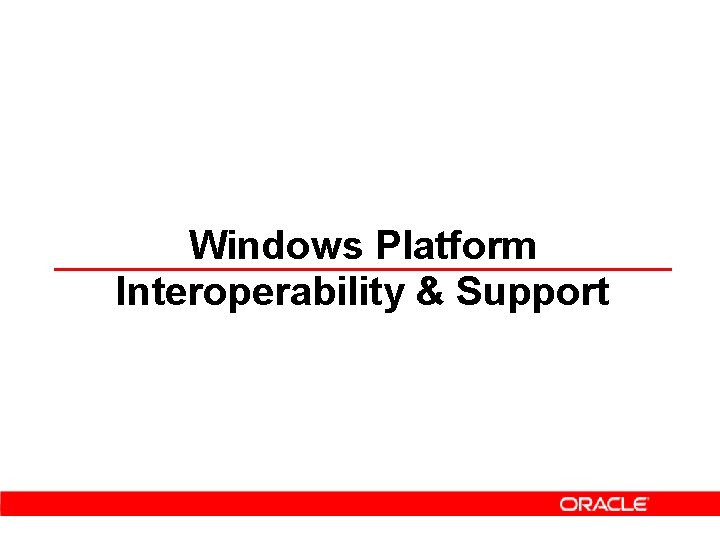 Windows Platform

Interoperability & Support

ORACLE